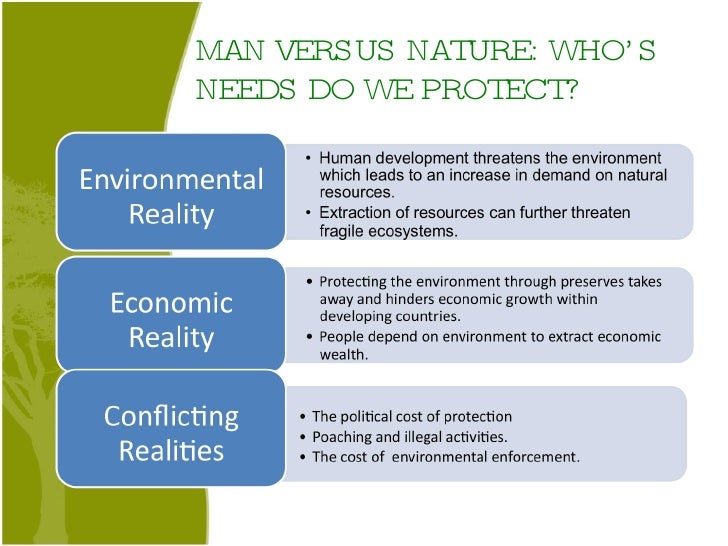 MAN VERSUS NATURE: WHO'S NEEDS DO WE PROTECT?

Environmental Reality

• Human development threatens the environment which leads to an increase in demand on natural resources.
• Extraction of resources can further threaten fragile ecosystems.

Economic Reality

• Protecting the environment through preserves takes away and hinders economic growth within developing countries.
• People depend on environment to extract economic wealth.

Conflicting Realities

• The political cost of protection
• Poaching and illegal activities.
• The cost of environmental enforcement.